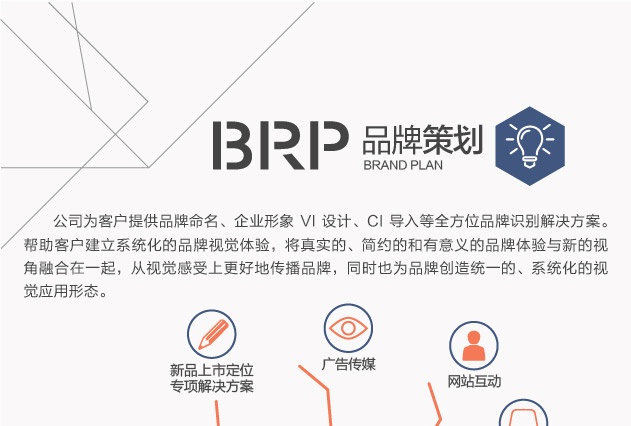 BRP 品牌策划
BRAND PLAN

公司为客户提供品牌命名、企业形象 VI 设计、CI 导入等全方位品牌识别解决方案。帮助客户建立系统化的品牌视觉体验，将真实的、简约的和有意义的品牌体验与新的视角融合在一起，从视觉感受上更好地传播品牌，同时也为品牌创造统一的、系统化的视觉应用形态。

新品上市定位
专项解决方案

广告传媒

网站互动